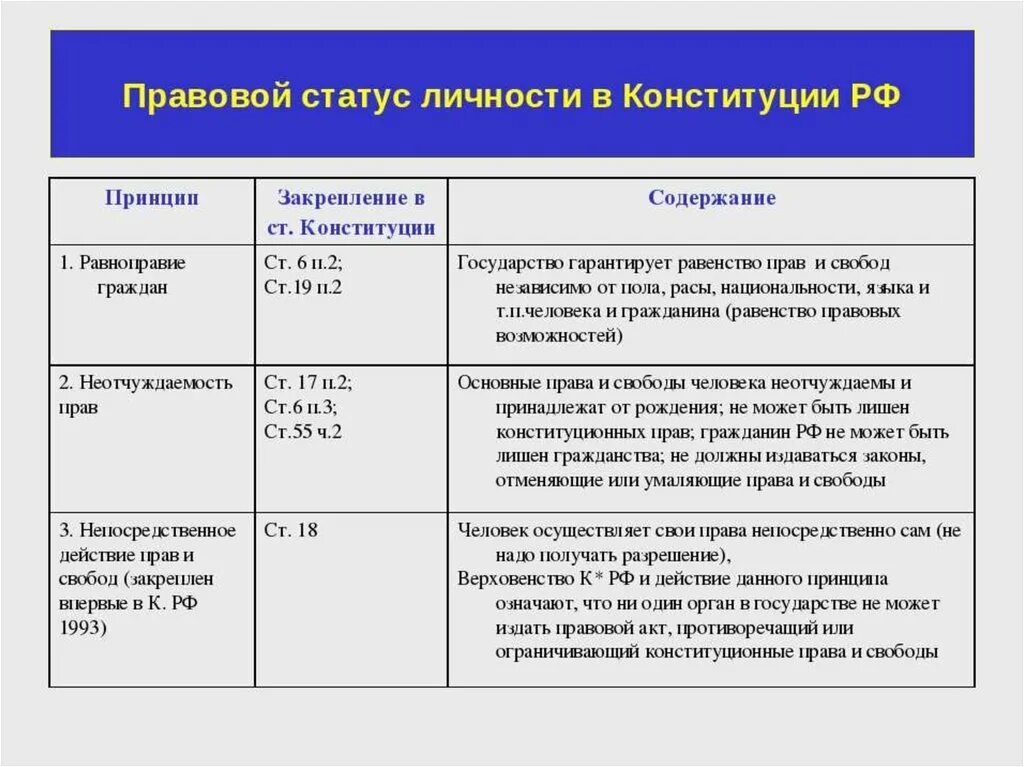 Правовой статус личности в Конституции РФ

| Принцип | Закрепление в ст. Конституции | Содержание |
|---|---|---|
| 1. Равноправие граждан | Ст. 6 п.2; Ст.19 п.2 | Государство гарантирует равенство прав и свобод независимо от пола, расы, национальности, языка и т.п.человека и гражданина (равенство правовых возможностей) |
| 2. Неотчуждаемость прав | Ст. 17 п.2; Ст.6 п.3; Ст.55 ч.2 | Основные права и свободы человека неотчуждаемы и принадлежат от рождения; не может быть лишен конституционных прав; гражданин РФ не может быть лишен гражданства; не должны издаваться законы, отменяющие или умаляющие права и свободы |
| 3. Непосредственное действие прав и свобод (закреплен впервые в К. РФ 1993) | Ст. 18 | Человек осуществляет свои права непосредственно сам (не надо получать разрешение), Верховенство К* РФ и действие данного принципа означают, что ни один орган в государстве не может издать правовой акт, противоречащий или ограничивающий конституционные права и свободы |